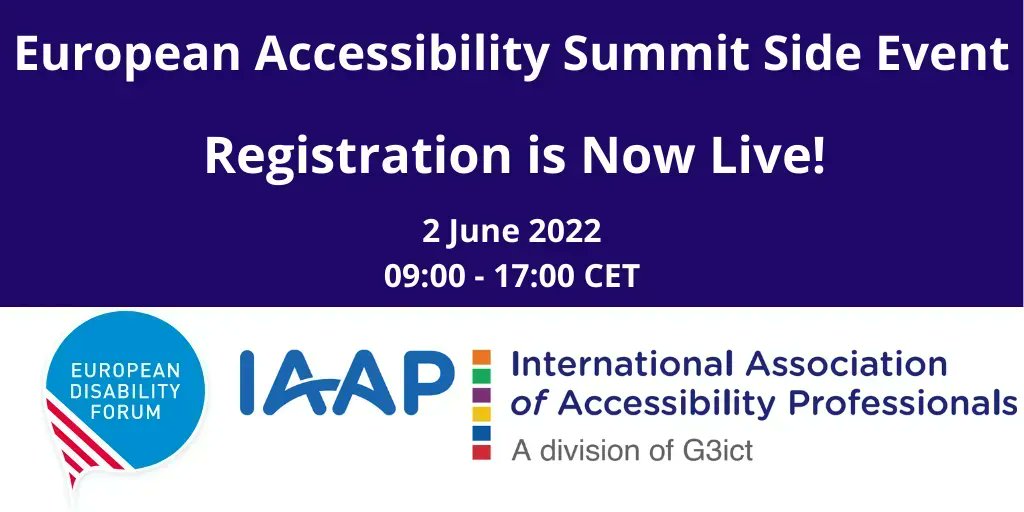 European Accessibility Summit Side Event

Registration is Now Live!

2 June 2022
09:00 - 17:00 CET

EUROPEAN DISABILITY FORUM

IAAP

International Association of Accessibility Professionals

A division of G3ict